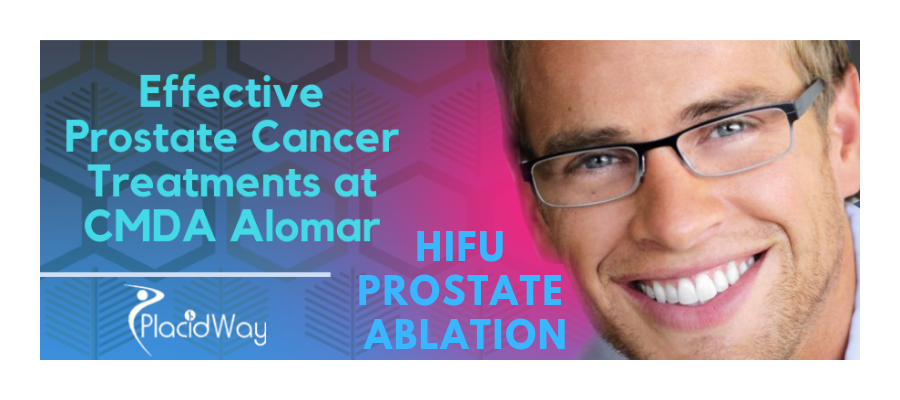 Effective Prostate Cancer Treatments at CMDA Alomar

PlacidWay

HIFU PROSTATE ABLATION